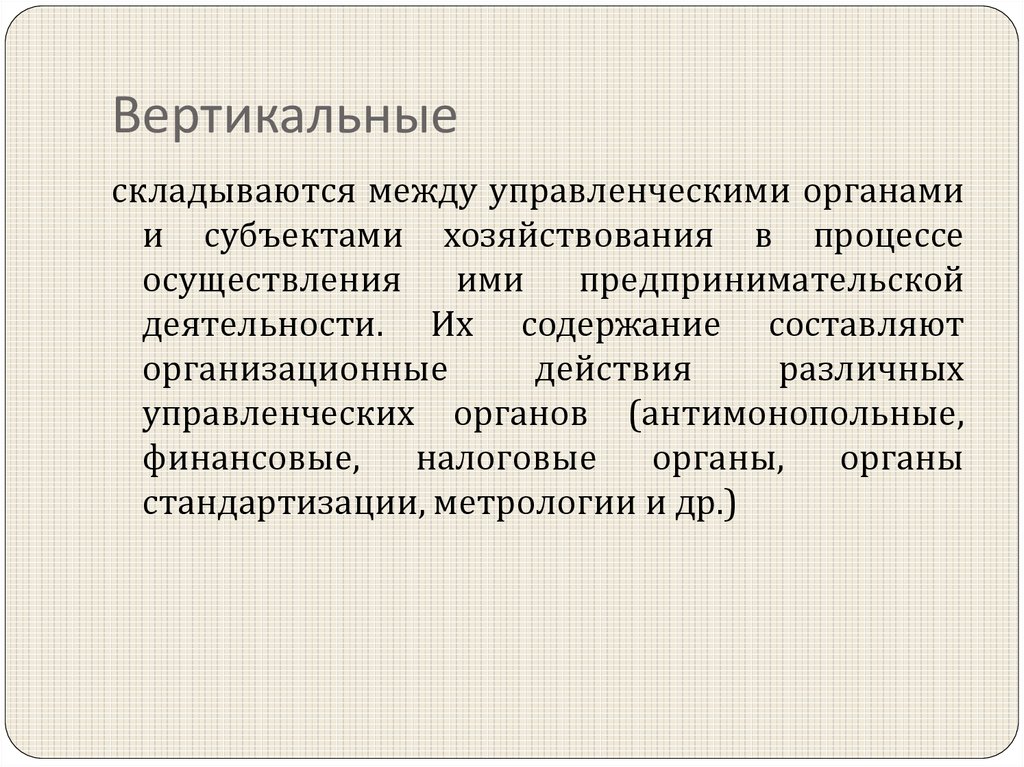 Вертикальные

складываются между управленческими органами и субъектами хозяйствования в процессе осуществления ими предпринимательской деятельности. Их содержание составляют организационные действия различных управленческих органов (антимонопольные, финансовые, налоговые органы, органы стандартизации, метрологии и др.)